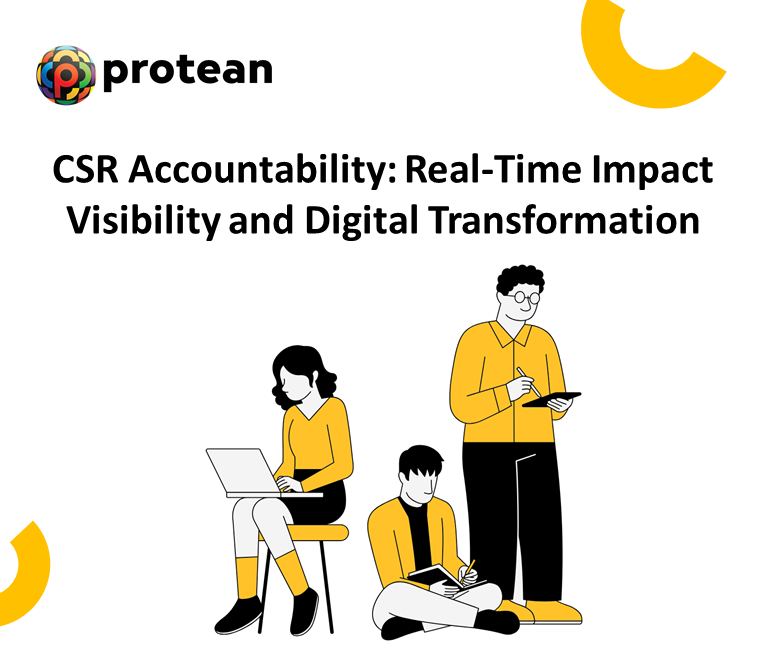 protean

CSR Accountability: Real-Time Impact Visibility and Digital Transformation